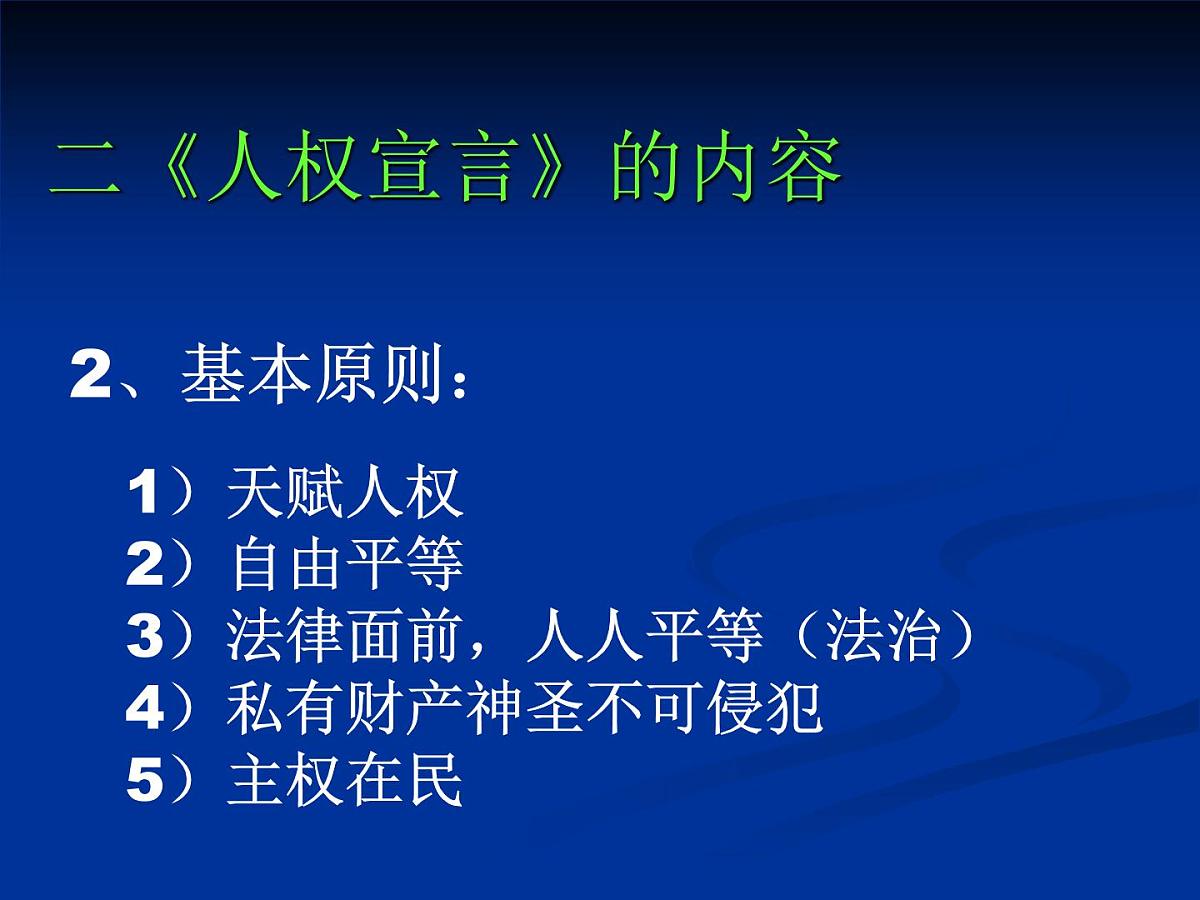 二《人权宣言》的内容

2、基本原则：

1）天赋人权
2）自由平等
3）法律面前，人人平等（法治）
4）私有财产神圣不可侵犯
5）主权在民